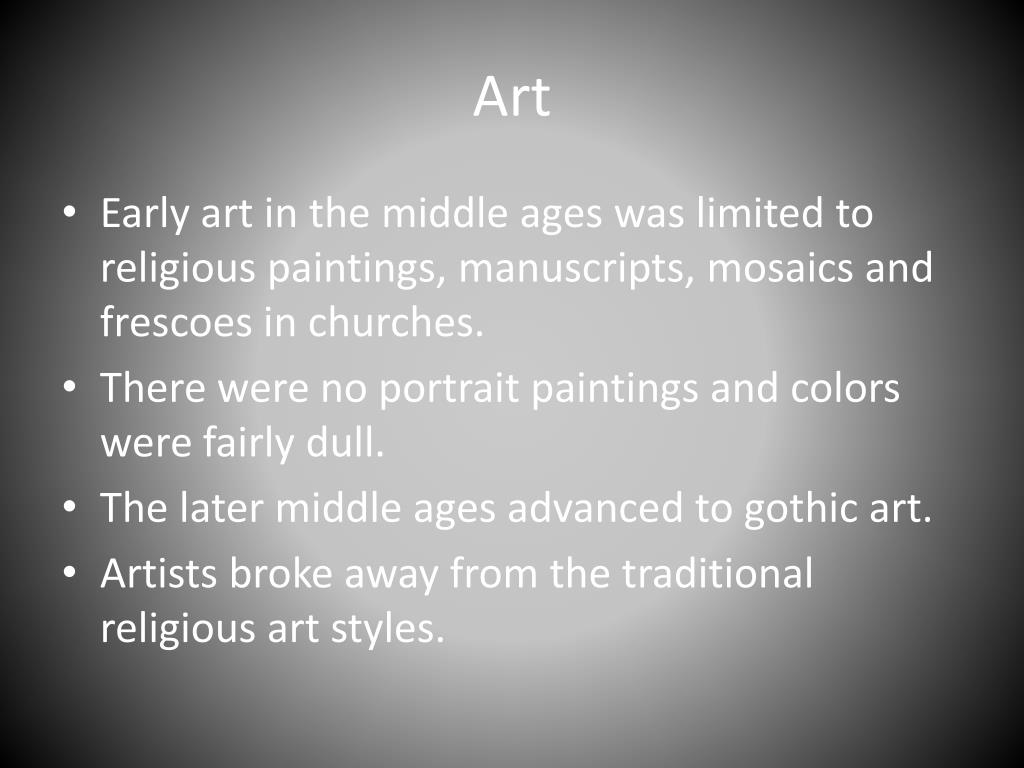 Art

• Early art in the middle ages was limited to religious paintings, manuscripts, mosaics and frescoes in churches.
• There were no portrait paintings and colors were fairly dull.
• The later middle ages advanced to gothic art.
• Artists broke away from the traditional religious art styles.